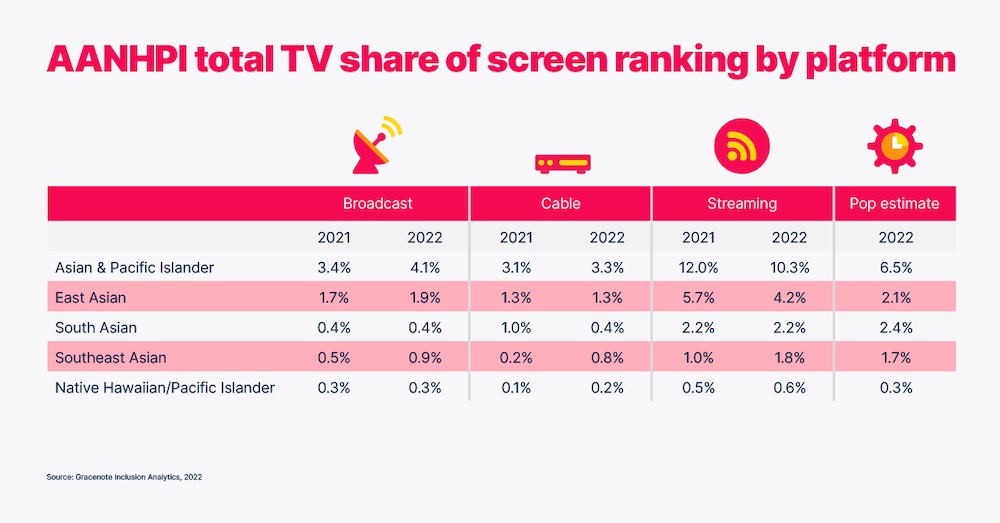 AANHPI total TV share of screen ranking by platform

| | Broadcast | | Cable | | Streaming | | Pop estimate |
|---|---|---|---|---|---|---|---|
| | 2021 | 2022 | 2021 | 2022 | 2021 | 2022 | 2022 |
| Asian & Pacific Islander | 3.4% | 4.1% | 3.1% | 3.3% | 12.0% | 10.3% | 6.5% |
| East Asian | 1.7% | 1.9% | 1.3% | 1.3% | 5.7% | 4.2% | 2.1% |
| South Asian | 0.4% | 0.4% | 1.0% | 0.4% | 2.2% | 2.2% | 2.4% |
| Southeast Asian | 0.5% | 0.9% | 0.2% | 0.8% | 1.0% | 1.8% | 1.7% |
| Native Hawaiian/Pacific Islander | 0.3% | 0.3% | 0.1% | 0.2% | 0.5% | 0.6% | 0.3% |

Source: Gracenote Inclusion Analytics, 2022